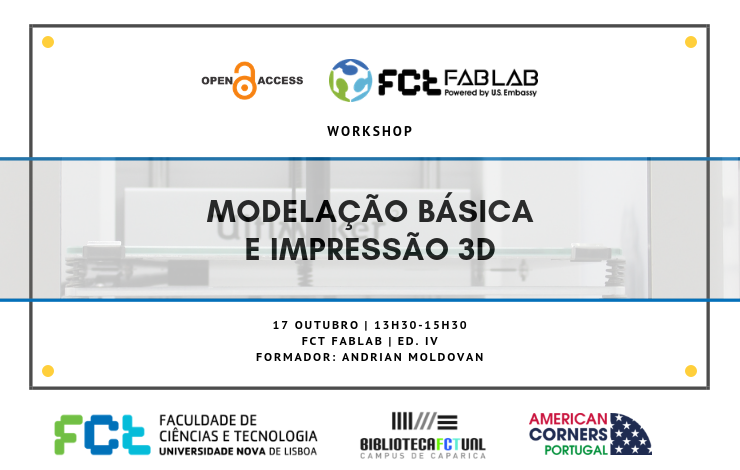 OPEN ACCESS

FCT FABLAB
Powered by U.S. Embassy

WORKSHOP

MODELAÇÃO BÁSICA E IMPRESSÃO 3D

17 OUTUBRO | 13H30-15H30
FCT FABLAB | ED. IV
FORMADOR: ANDRIAN MOLDOVAN

FCT FACULDADE DE CIÊNCIAS E TECNOLOGIA UNIVERSIDADE NOVA DE LISBOA

BIBLIOTECAFCTUNL
CAMPUS DE CAPARICA

AMERICAN CORNERS PORTUGAL